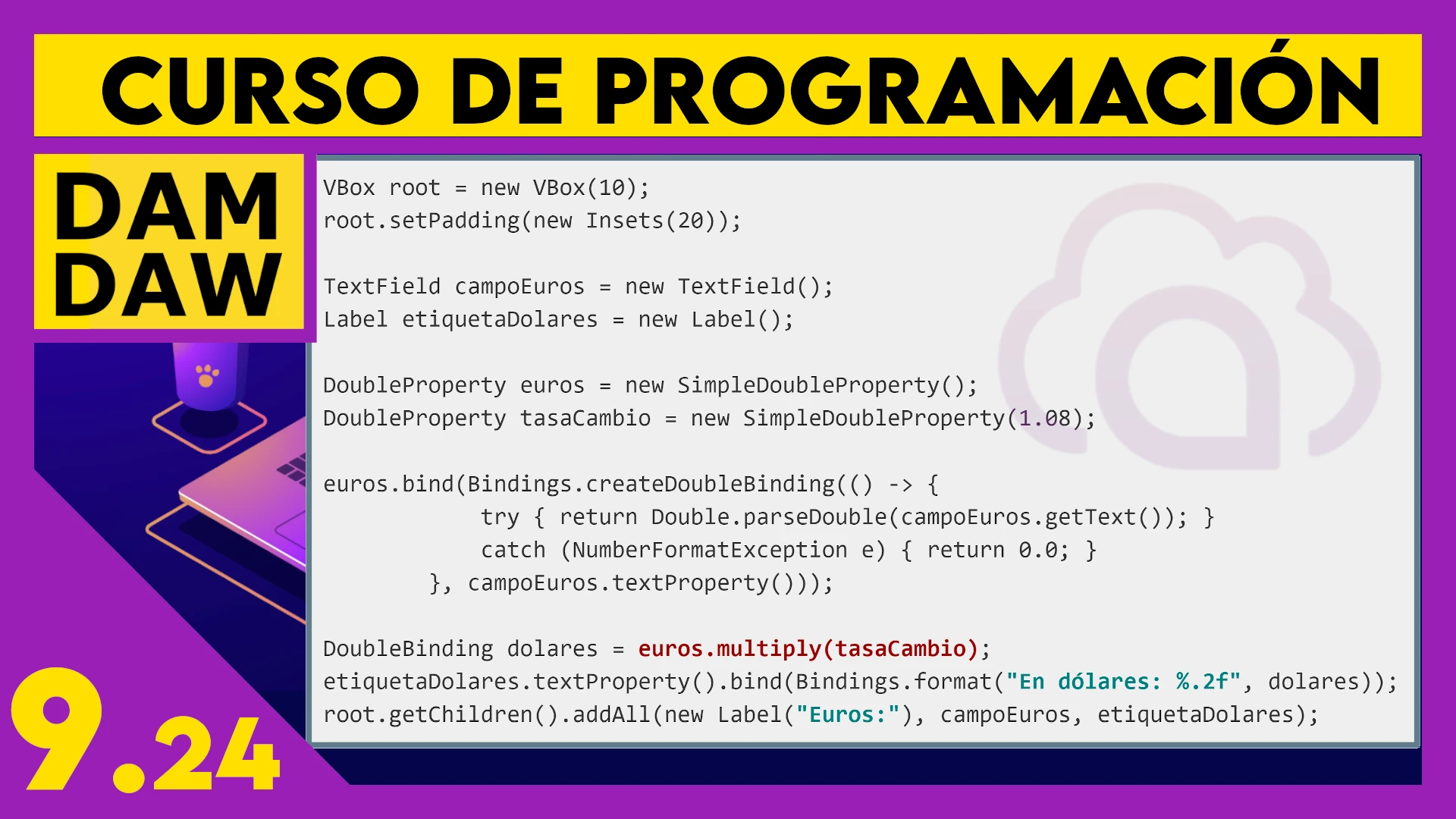 CURSO DE PROGRAMACIÓN

DAM
DAW

VBox root = new VBox(10);
root.setPadding(new Insets(20));

TextField campoEuros = new TextField();
Label etiquetaDolares = new Label();

DoubleProperty euros = new SimpleDoubleProperty();
DoubleProperty tasaCambio = new SimpleDoubleProperty(1.08);

euros.bind(Bindings.createDoubleBinding(() -> {
            try { return Double.parseDouble(campoEuros.getText()); }
            catch (NumberFormatException e) { return 0.0; }
        }, campoEuros.textProperty()));

DoubleBinding dolares = euros.multiply(tasaCambio);
etiquetaDolares.textProperty().bind(Bindings.format("En dólares: %.2f", dolares));
root.getChildren().addAll(new Label("Euros:"), campoEuros, etiquetaDolares);

9.24